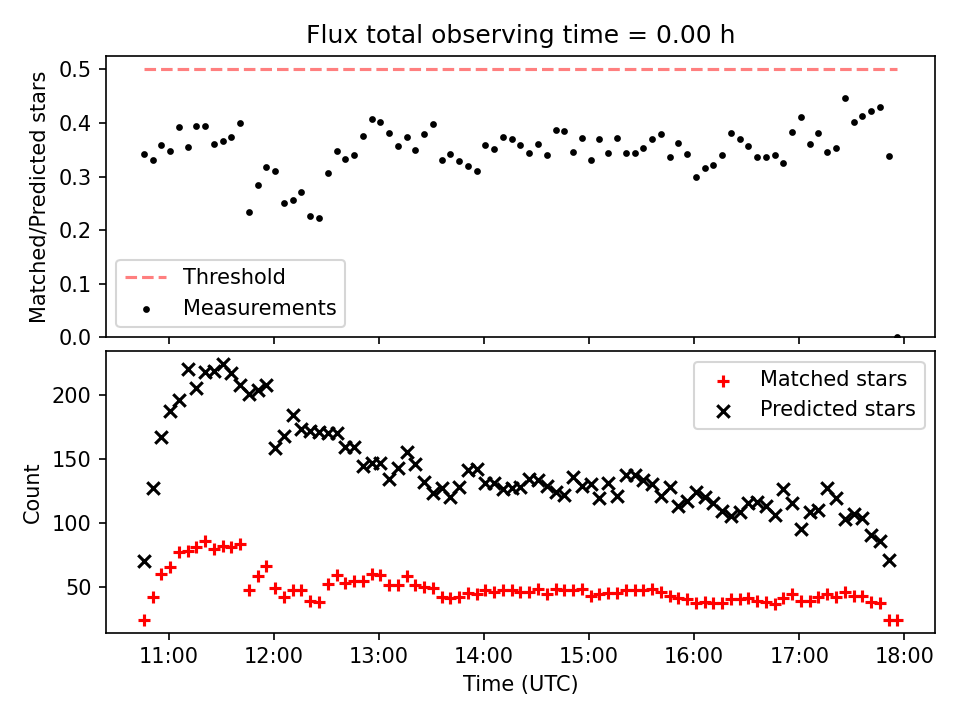 Flux total observing time = 0.00 h

Matched/Predicted stars

0.5
0.4
0.3
0.2
0.1
0.0

Threshold
Measurements

Count

200
150
100
50

Matched stars
Predicted stars

11:00
12:00
13:00
14:00
15:00
16:00
17:00
18:00

Time (UTC)